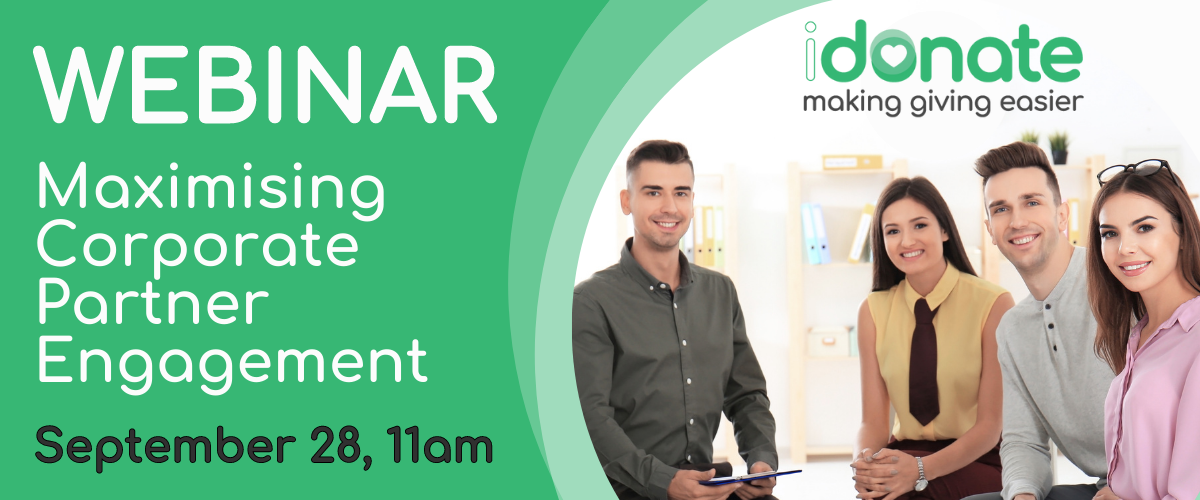 WEBINAR

Maximising Corporate Partner Engagement

September 28, 11am

idonate
making giving easier